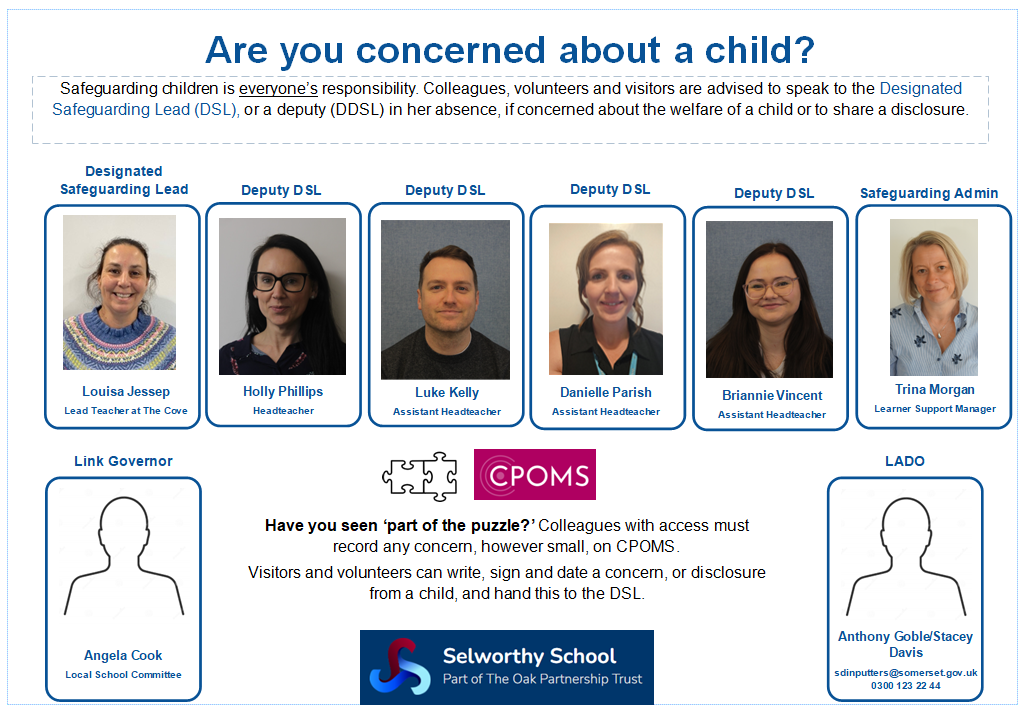 Are you concerned about a child?

Safeguarding children is everyone's responsibility. Colleagues, volunteers and visitors are advised to speak to the Designated Safeguarding Lead (DSL), or a deputy (DDSL) in her absence, if concerned about the welfare of a child or to share a disclosure.

Designated Safeguarding Lead

Louisa Jessep
Lead Teacher at The Cove

Deputy DSL

Holly Phillips
Headteacher

Deputy DSL

Luke Kelly
Assistant Headteacher

Deputy DSL

Danielle Parish
Assistant Headteacher

Deputy DSL

Briannie Vincent
Assistant Headteacher

Safeguarding Admin

Trina Morgan
Learner Support Manager

Link Governor

Angela Cook
Local School Committee

CPOMS

Have you seen 'part of the puzzle?' Colleagues with access must record any concern, however small, on CPOMS.

Visitors and volunteers can write, sign and date a concern, or disclosure from a child, and hand this to the DSL.

Selworthy School
Part of The Oak Partnership Trust

LADO

Anthony Goble/Stacey Davis
sdinputters@somerset.gov.uk
0300 123 22 44